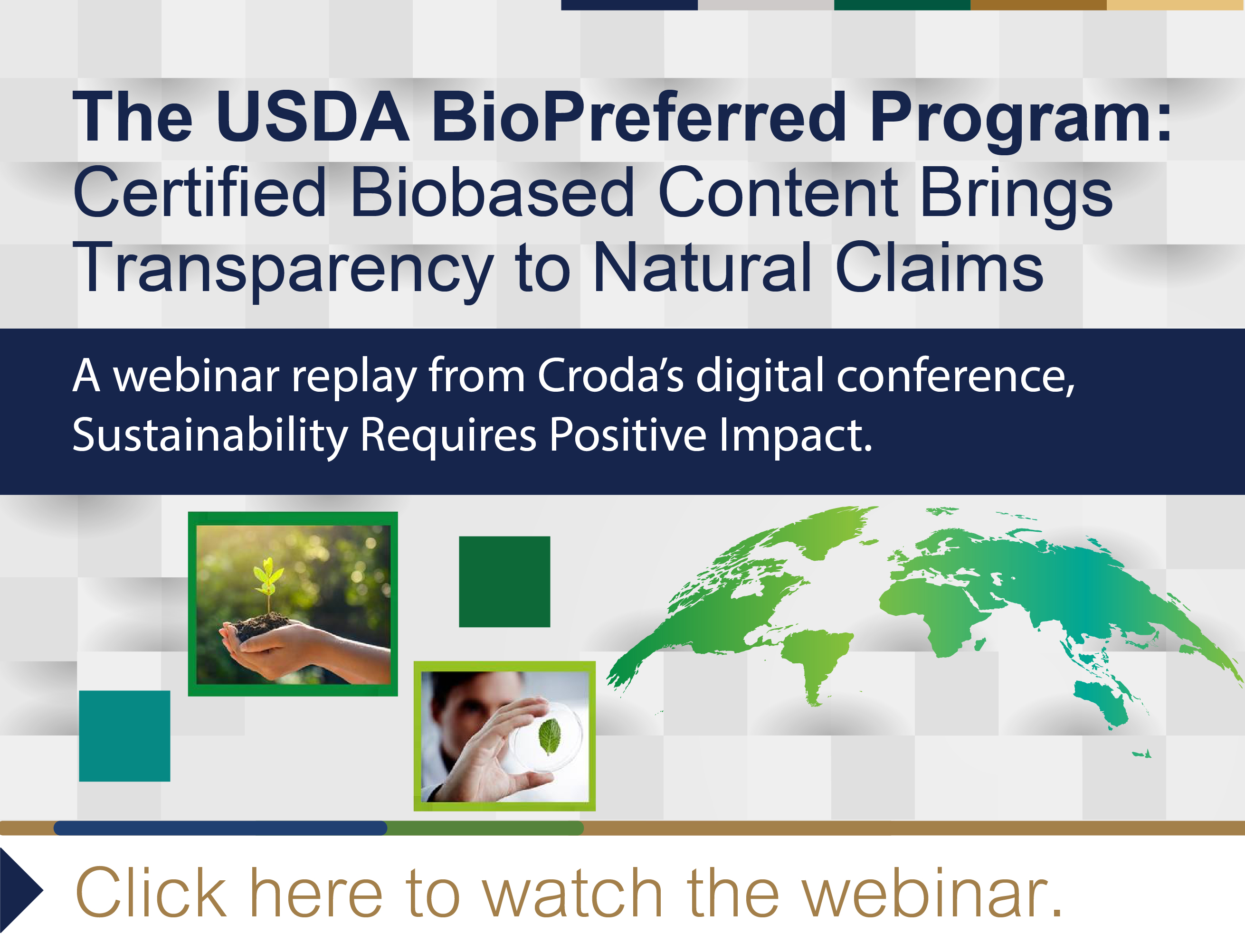 The USDA BioPreferred Program:
Certified Biobased Content Brings Transparency to Natural Claims

A webinar replay from Croda's digital conference, Sustainability Requires Positive Impact.

Click here to watch the webinar.